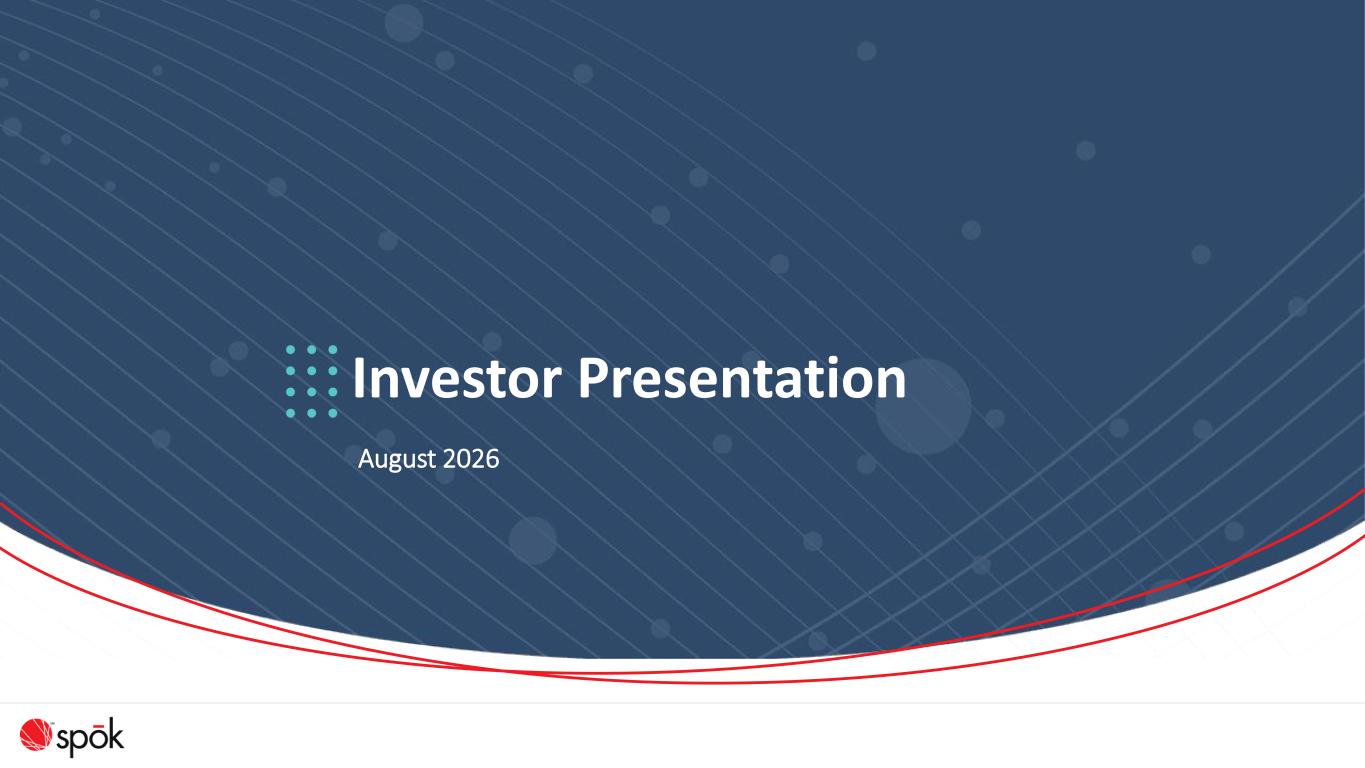 Investor Presentation

August 2026

spōk